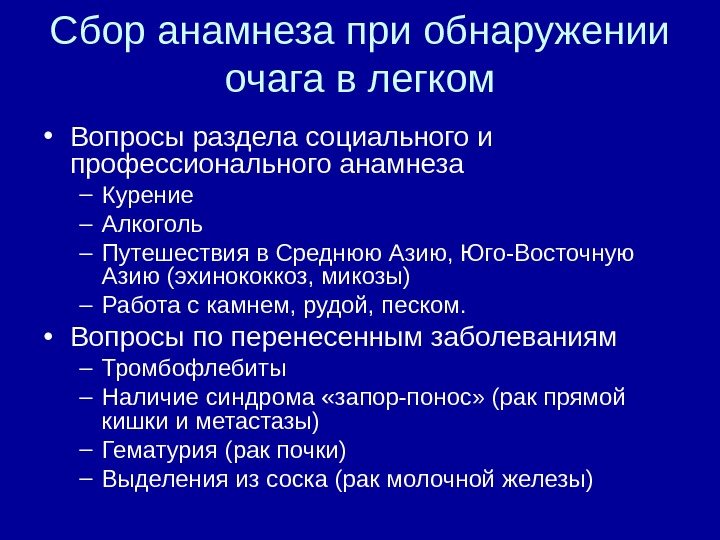 Сбор анамнеза при обнаружении очага в легком

• Вопросы раздела социального и профессионального анамнеза
– Курение
– Алкоголь
– Путешествия в Среднюю Азию, Юго-Восточную Азию (эхинококкоз, микозы)
– Работа с камнем, рудой, песком.
• Вопросы по перенесенным заболеваниям
– Тромбофлебиты
– Наличие синдрома «запор-понос» (рак прямой кишки и метастазы)
– Гематурия (рак почки)
– Выделения из соска (рак молочной железы)